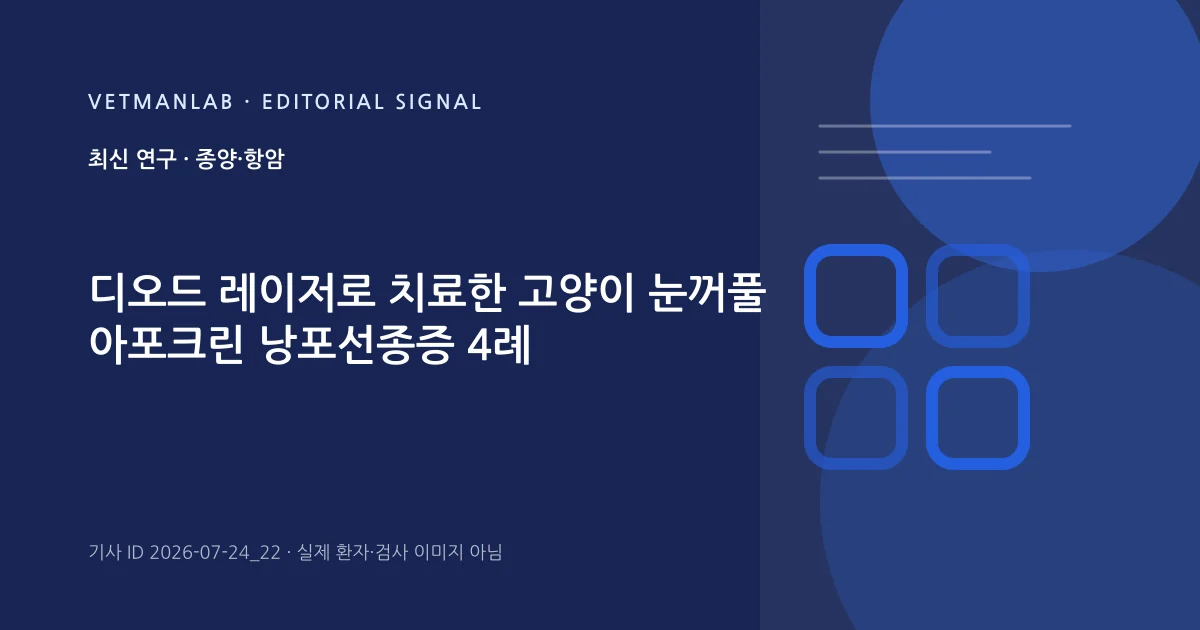 VETMANLAB · EDITORIAL SIGNAL

최신 연구 · 종양·항암

디오드 레이저로 치료한 고양이 눈꺼풀 아포크린 낭포선종증 4례

기사 ID 2026-07-24_22 · 실제 환자·검사 이미지 아님